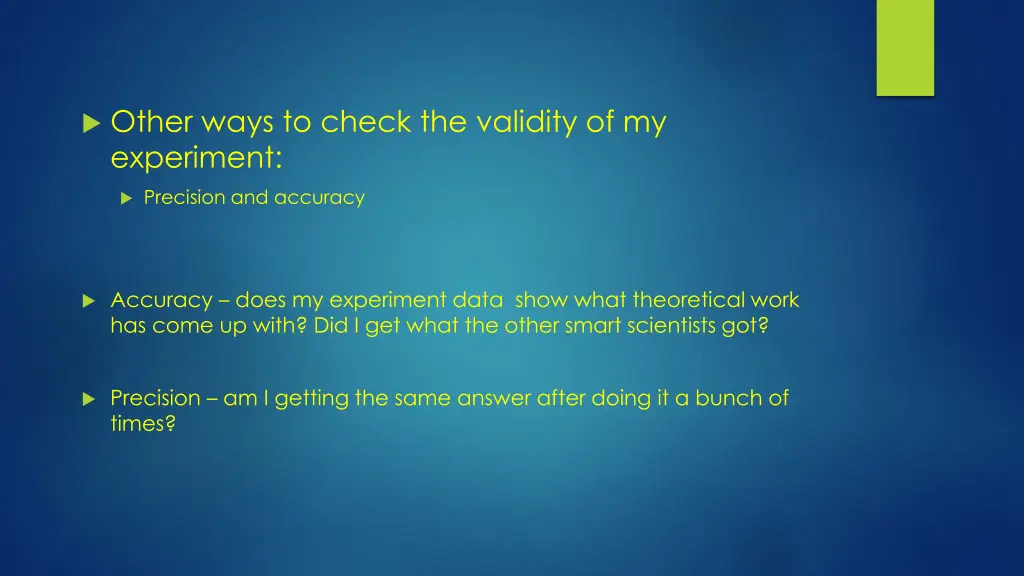 Other ways to check the validity of my experiment:

Precision and accuracy

Accuracy – does my experiment data show what theoretical work has come up with? Did I get what the other smart scientists got?

Precision – am I getting the same answer after doing it a bunch of times?